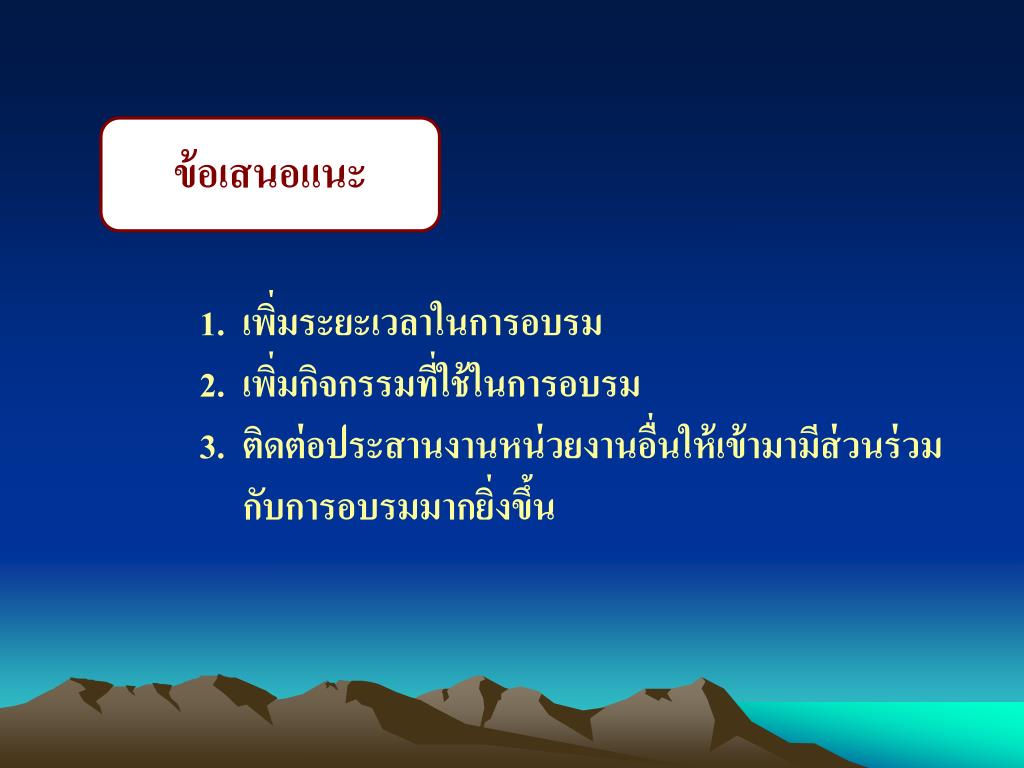 ข้อเสนอแนะ

1. เพิ่มระยะเวลาในการอบรม
2. เพิ่มกิจกรรมที่ใช้ในการอบรม
3. ติดต่อประสานงานหน่วยงานอื่นให้เข้ามามีส่วนร่วมกับการอบรมมากยิ่งขึ้น